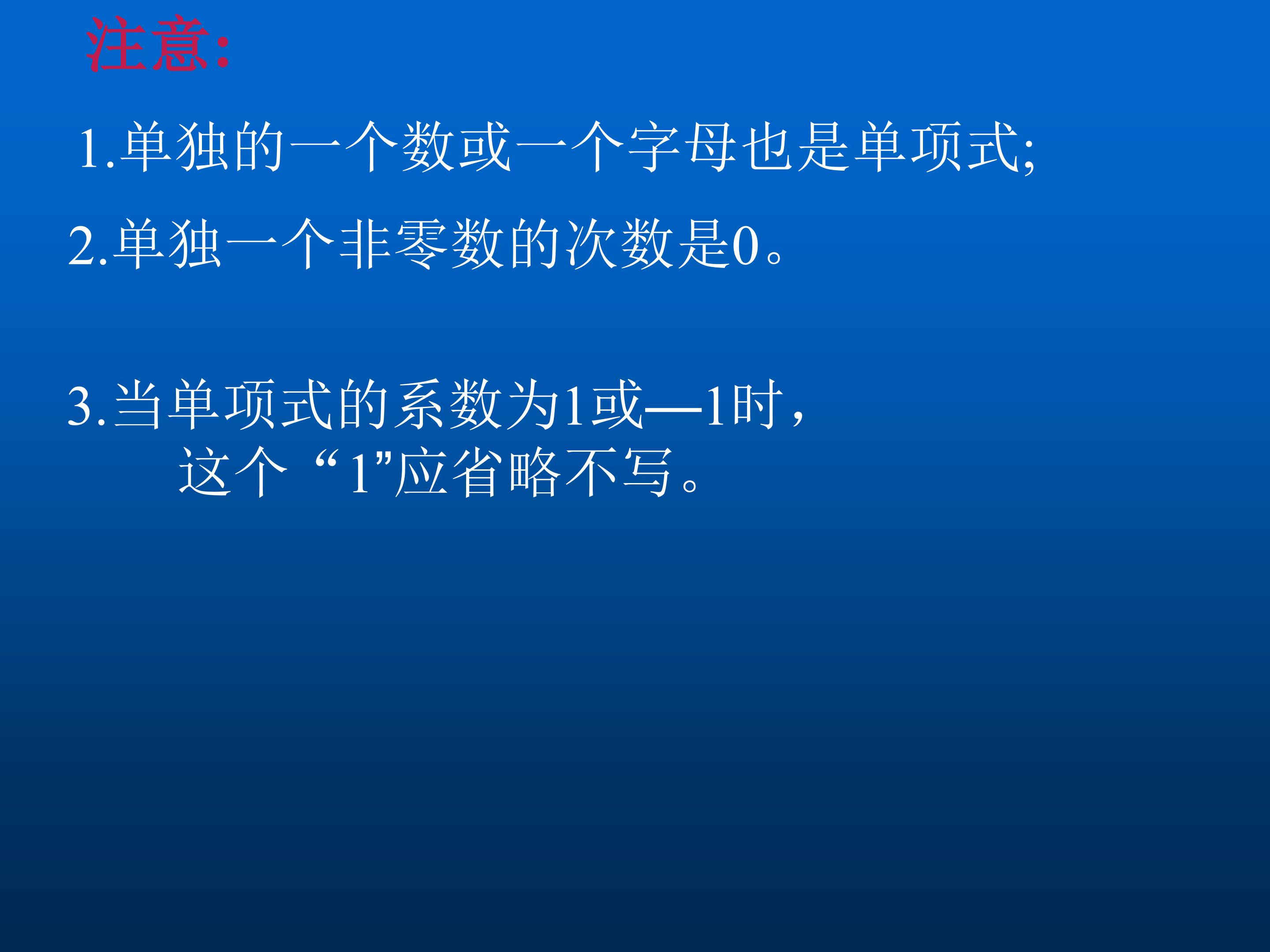 注意:

1.单独的一个数或一个字母也是单项式;

2.单独一个非零数的次数是0。

3.当单项式的系数为1或—1时，这个“1”应省略不写。